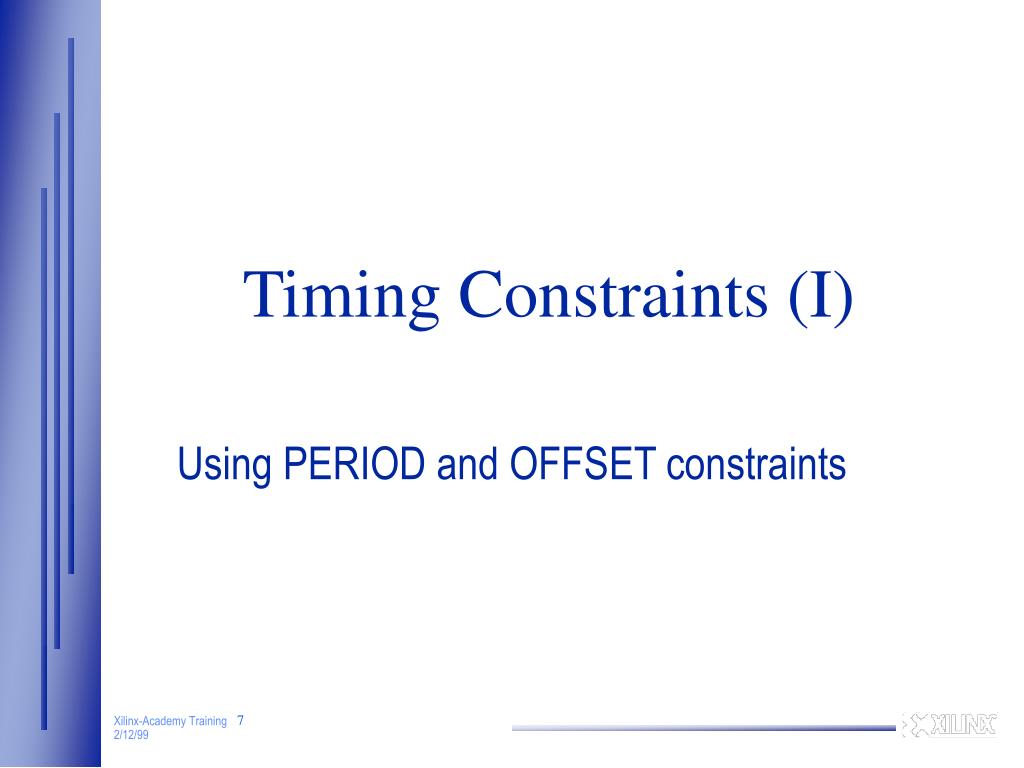 Timing Constraints (I)

Using PERIOD and OFFSET constraints

Xilinx-Academy Training 7
2/12/99

XILINX